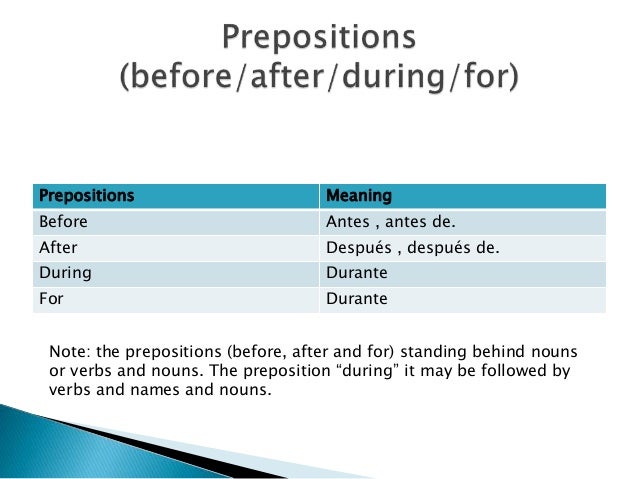 Prepositions
(before/after/during/for)

| Prepositions | Meaning |
|---|---|
| Before | Antes , antes de. |
| After | Después , después de. |
| During | Durante |
| For | Durante |

Note: the prepositions (before, after and for) standing behind nouns or verbs and nouns. The preposition “during” it may be followed by verbs and names and nouns.